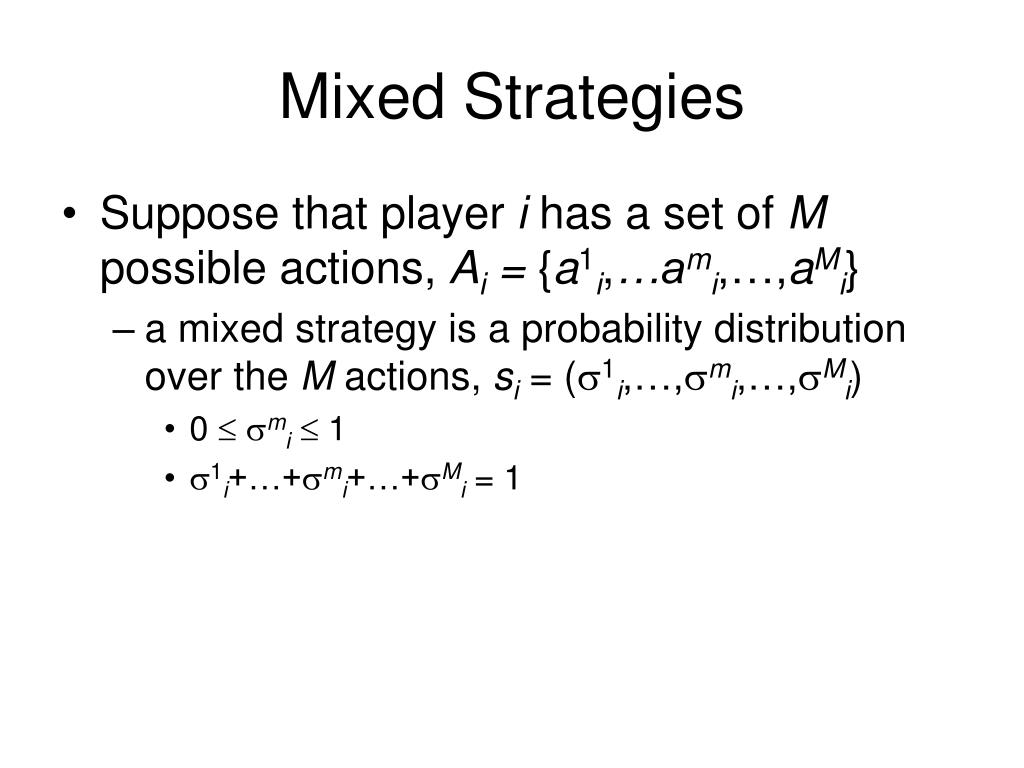 Mixed Strategies

• Suppose that player $i$ has a set of $M$ possible actions, $A_i = \{a^1_i, \ldots a^m_i, \ldots, a^M_i\}$

– a mixed strategy is a probability distribution over the $M$ actions, $s_i = (\sigma^1_i, \ldots, \sigma^m_i, \ldots, \sigma^M_i)$

• $0 \leq \sigma^m_i \leq 1$

• $\sigma^1_i + \ldots + \sigma^m_i + \ldots + \sigma^M_i = 1$